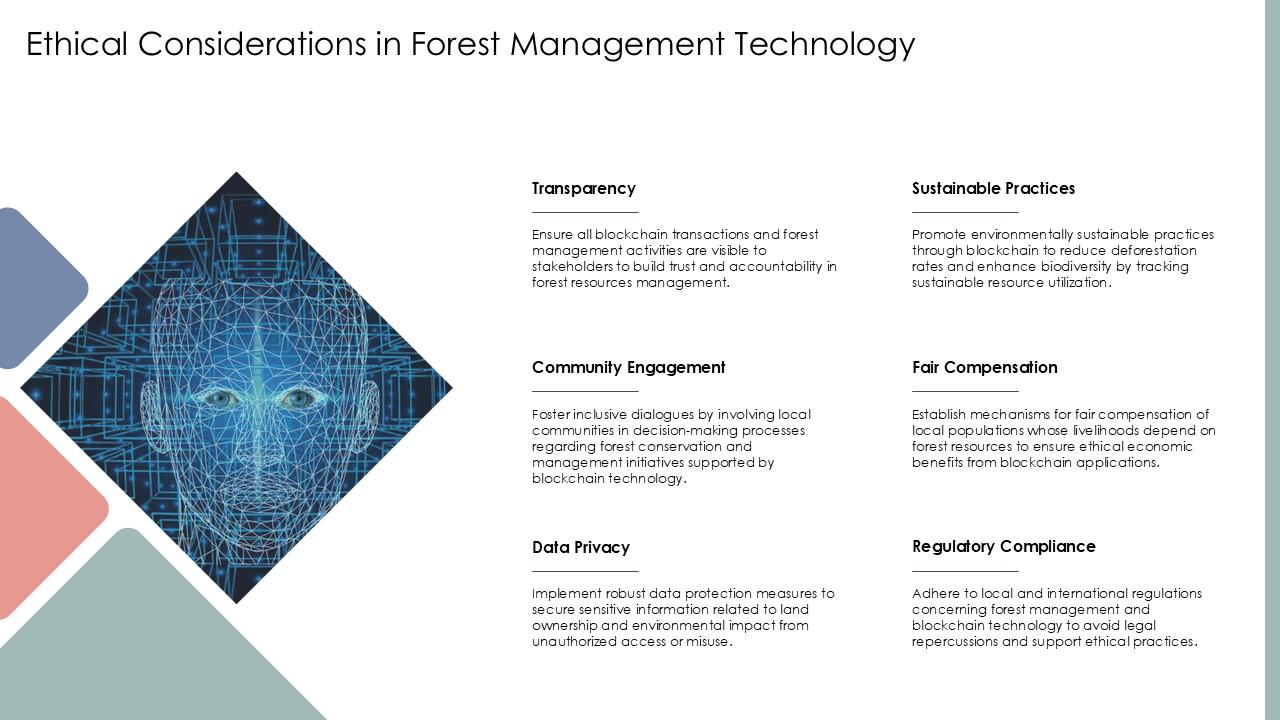 Ethical Considerations in Forest Management Technology

Transparency

Ensure all blockchain transactions and forest management activities are visible to stakeholders to build trust and accountability in forest resources management.

Community Engagement

Foster inclusive dialogues by involving local communities in decision-making processes regarding forest conservation and management initiatives supported by blockchain technology.

Data Privacy

Implement robust data protection measures to secure sensitive information related to land ownership and environmental impact from unauthorized access or misuse.

Sustainable Practices

Promote environmentally sustainable practices through blockchain to reduce deforestation rates and enhance biodiversity by tracking sustainable resource utilization.

Fair Compensation

Establish mechanisms for fair compensation of local populations whose livelihoods depend on forest resources to ensure ethical economic benefits from blockchain applications.

Regulatory Compliance

Adhere to local and international regulations concerning forest management and blockchain technology to avoid legal repercussions and support ethical practices.